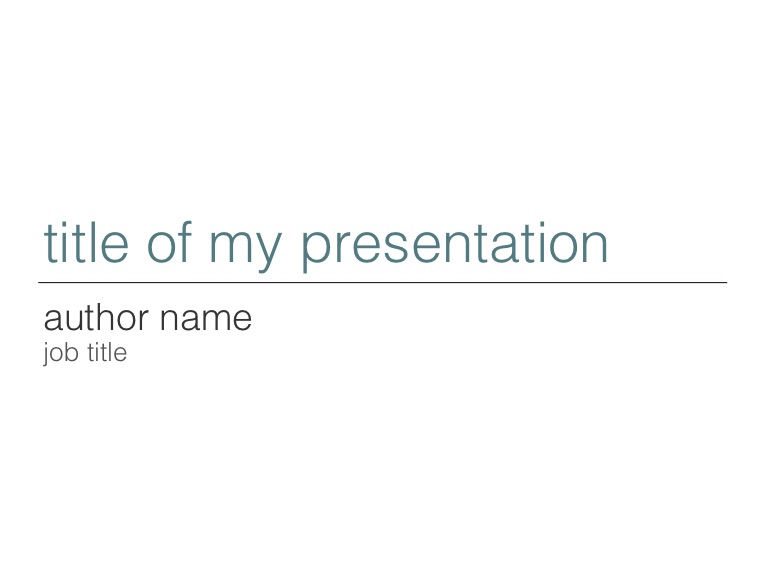 title of my presentation

author name
job title